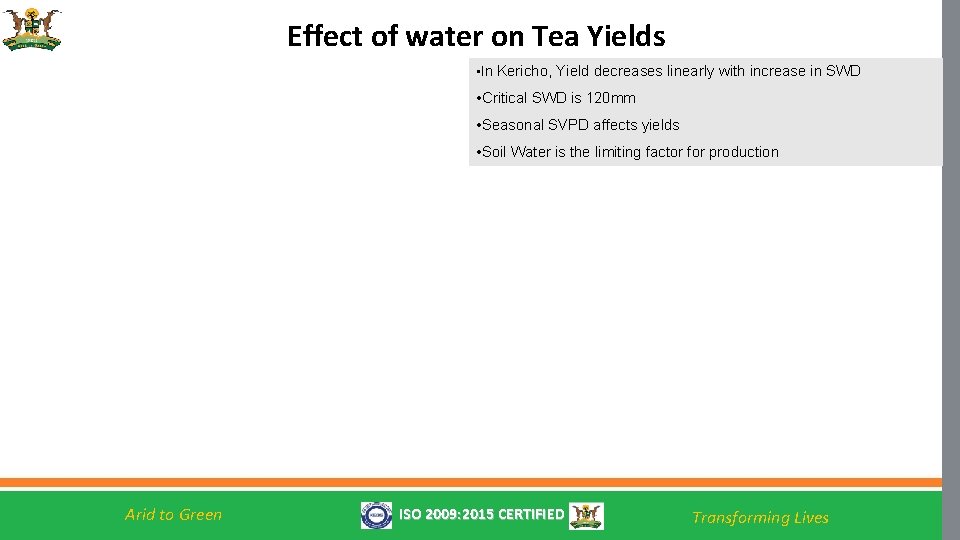 Effect of water on Tea Yields

•In Kericho, Yield decreases linearly with increase in SWD

•Critical SWD is 120mm

•Seasonal SVPD affects yields

•Soil Water is the limiting factor for production

Arid to Green

ISO 2009:2015 CERTIFIED

Transforming Lives